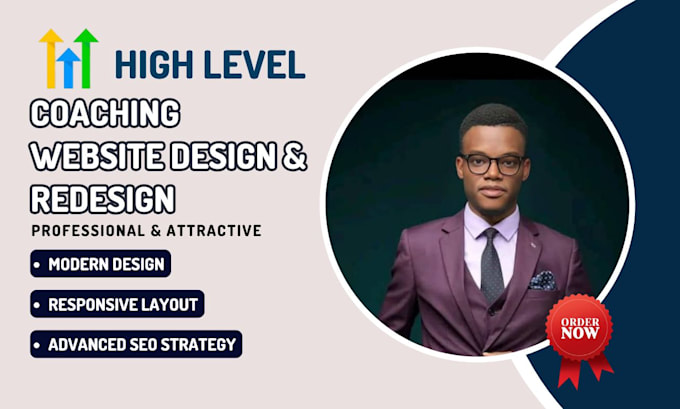 HIGH LEVEL

COACHING
WEBSITE DESIGN &
REDESIGN

PROFESSIONAL & ATTRACTIVE

• MODERN DESIGN

• RESPONSIVE LAYOUT

• ADVANCED SEO STRATEGY

ORDER NOW